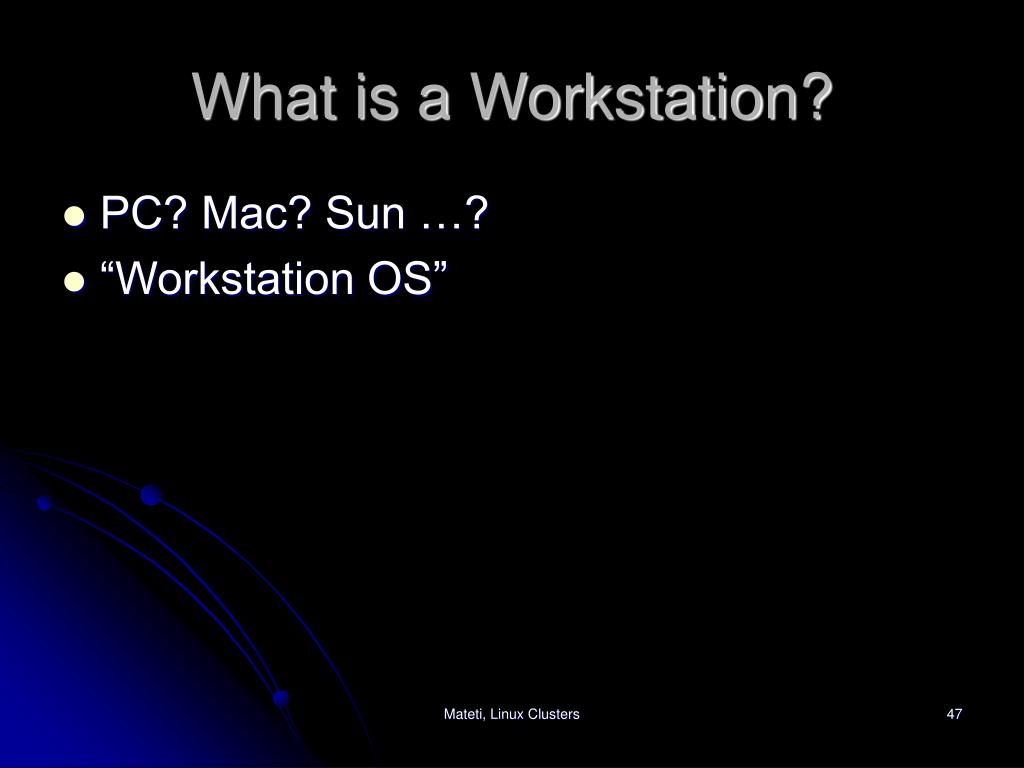 What is a Workstation?

- PC? Mac? Sun …?
- “Workstation OS”

Mateti, Linux Clusters

47